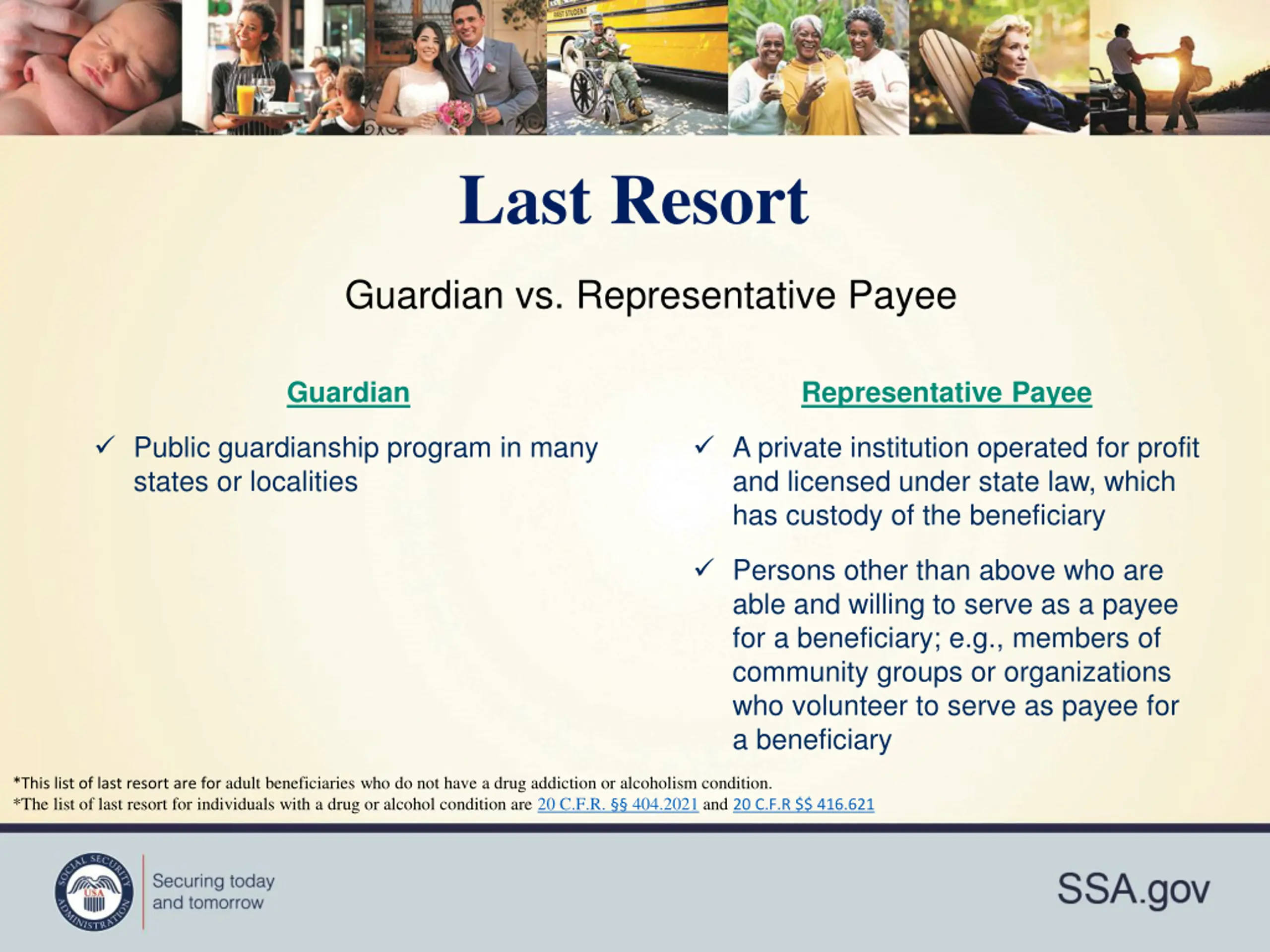 FIRST STUDENT

Last Resort

Guardian vs. Representative Payee

Guardian

✓ Public guardianship program in many states or localities

Representative Payee

✓ A private institution operated for profit and licensed under state law, which has custody of the beneficiary

✓ Persons other than above who are able and willing to serve as a payee for a beneficiary; e.g., members of community groups or organizations who volunteer to serve as payee for a beneficiary

*This list of last resort are for adult beneficiaries who do not have a drug addiction or alcoholism condition.
*The list of last resort for individuals with a drug or alcohol condition are 20 C.F.R. §§ 404.2021 and 20 C.F.R $$ 416.621

SOCIAL SECURITY ADMINISTRATION USA

Securing today and tomorrow

SSA.gov